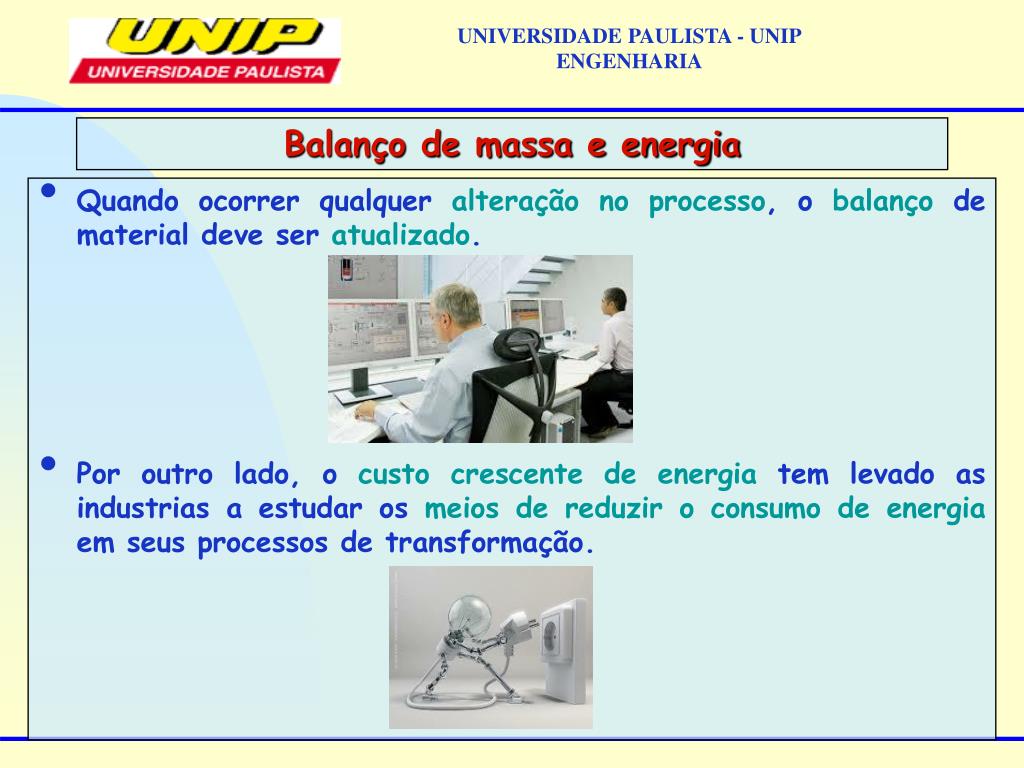 UNIP
UNIVERSIDADE PAULISTA

UNIVERSIDADE PAULISTA - UNIP
ENGENHARIA

Balanço de massa e energia

• Quando ocorrer qualquer alteração no processo, o balanço de material deve ser atualizado.

• Por outro lado, o custo crescente de energia tem levado as industrias a estudar os meios de reduzir o consumo de energia em seus processos de transformação.